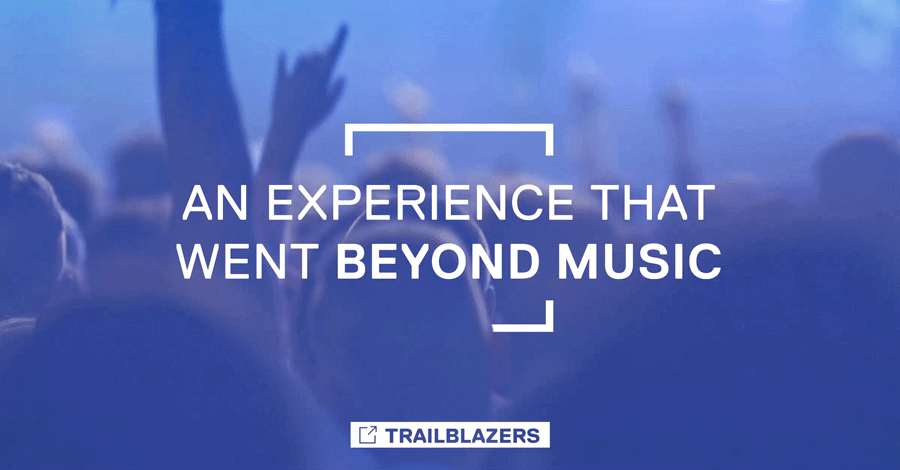 AN EXPERIENCE THAT WENT BEYOND MUSIC

TRAILBLAZERS